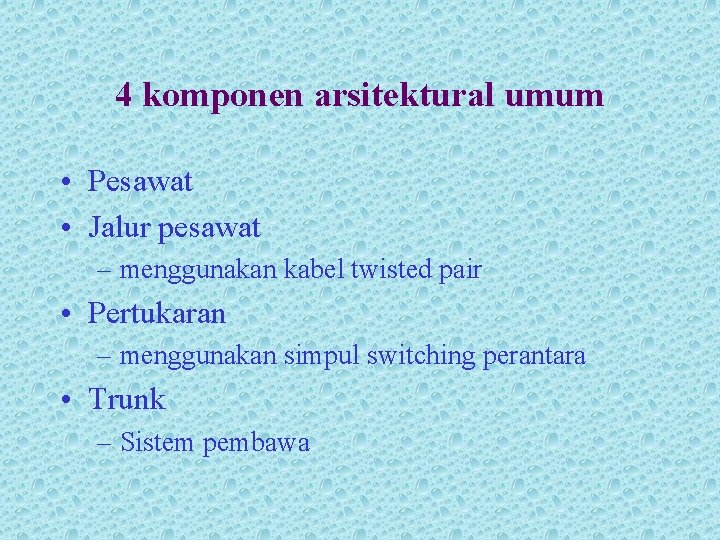 4 komponen arsitektural umum

• Pesawat
• Jalur pesawat
– menggunakan kabel twisted pair
• Pertukaran
– menggunakan simpul switching perantara
• Trunk
– Sistem pembawa